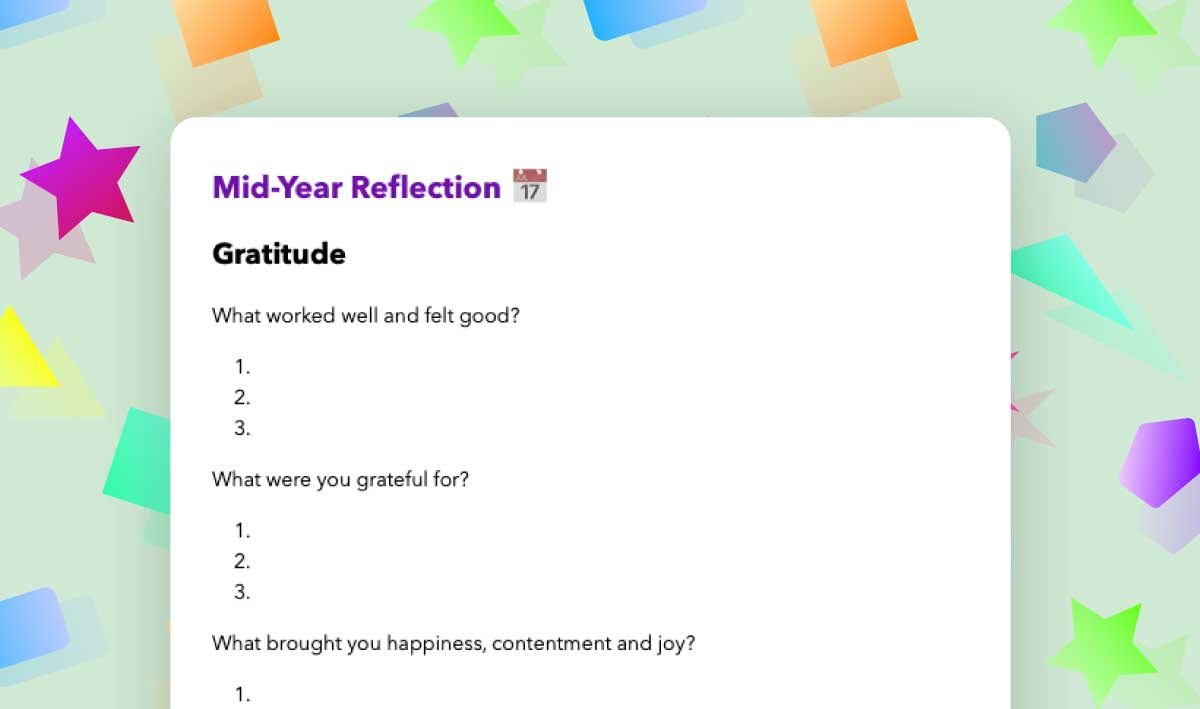 Mid-Year Reflection 📅

Gratitude

What worked well and felt good?

1.
2.
3.

What were you grateful for?

1.
2.
3.

What brought you happiness, contentment and joy?

1.